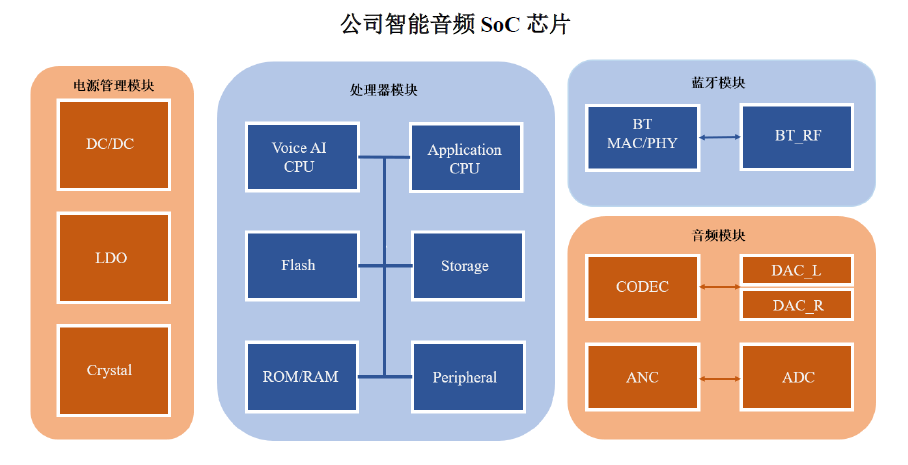 公司智能音频 SoC 芯片

电源管理模块

DC/DC

LDO

Crystal

处理器模块

Voice AI CPU

Application CPU

Flash

Storage

ROM/RAM

Peripheral

蓝牙模块

BT MAC/PHY

BT_RF

音频模块

CODEC

DAC_L

DAC_R

ANC

ADC